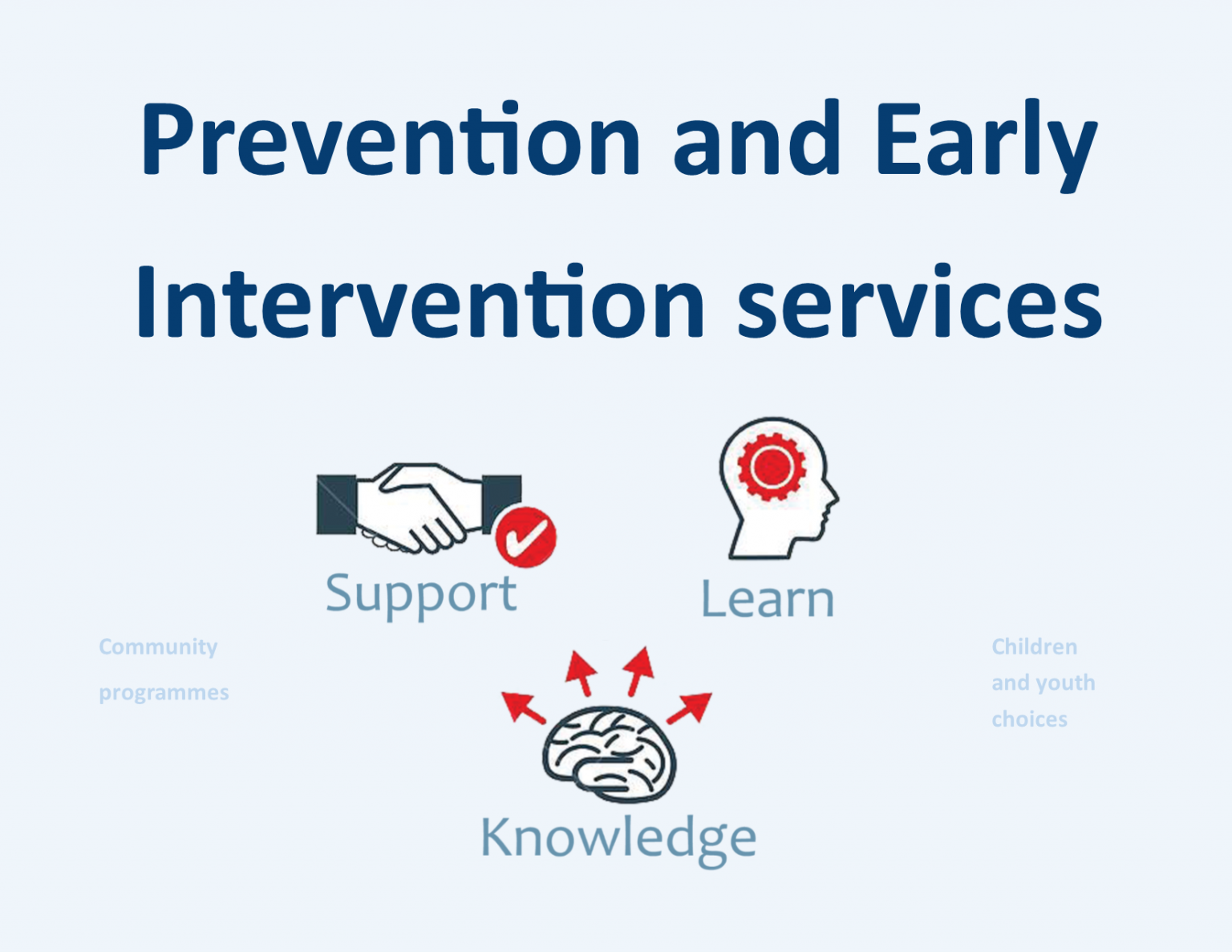 Prevention and Early Intervention services

Support

Learn

Community programmes

Children and youth choices

Knowledge